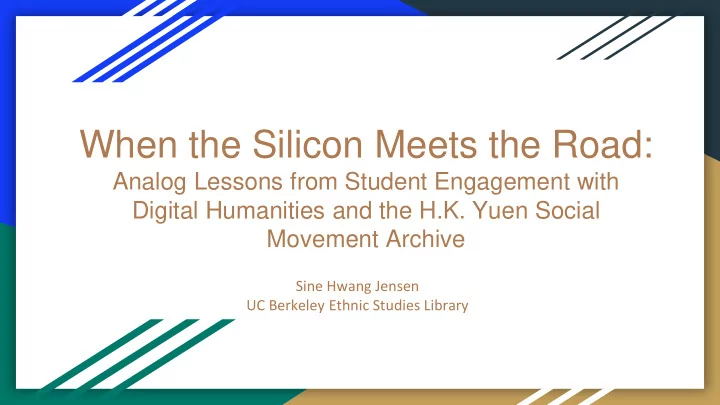 When the Silicon Meets the Road:
Analog Lessons from Student Engagement with Digital Humanities and the H.K. Yuen Social Movement Archive

Sine Hwang Jensen
UC Berkeley Ethnic Studies Library